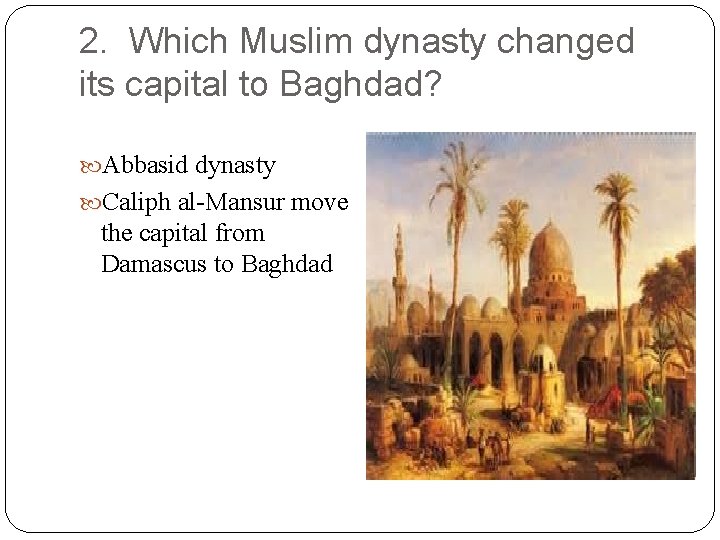 2. Which Muslim dynasty changed its capital to Baghdad?

Abbasid dynasty

Caliph al-Mansur move the capital from Damascus to Baghdad